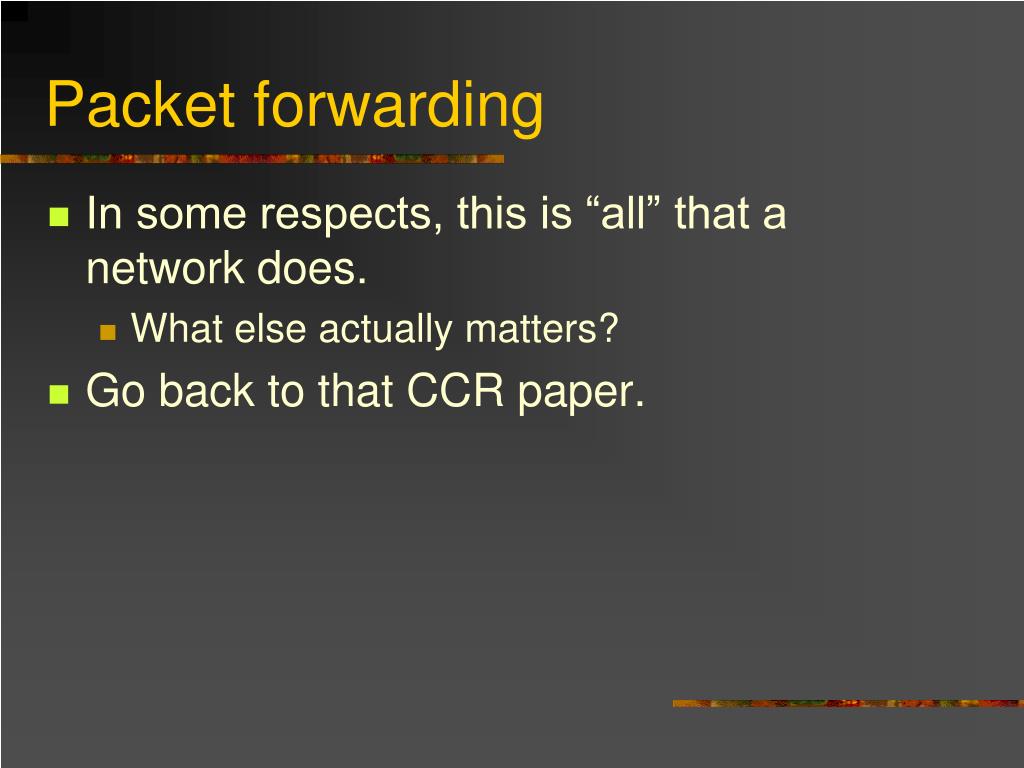 Packet forwarding

In some respects, this is “all” that a network does.

What else actually matters?

Go back to that CCR paper.